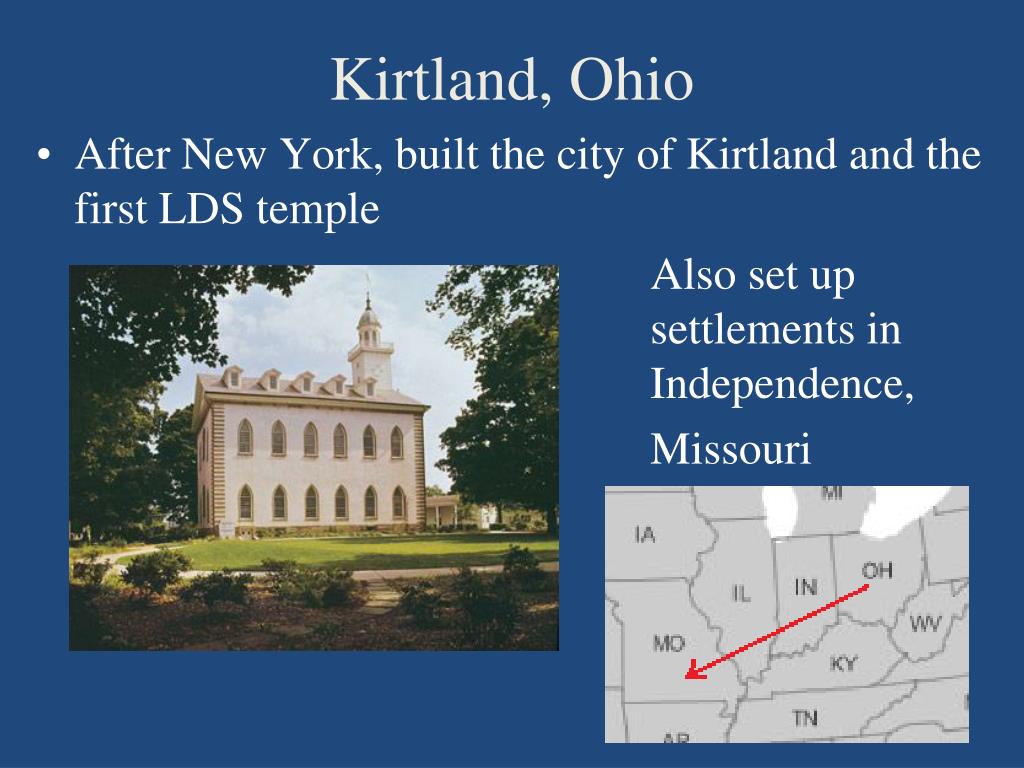 Kirtland, Ohio

• After New York, built the city of Kirtland and the first LDS temple

Also set up settlements in Independence,

Missouri

MI
IA
IL
IN
OH
WV
MO
KY
TN
AR